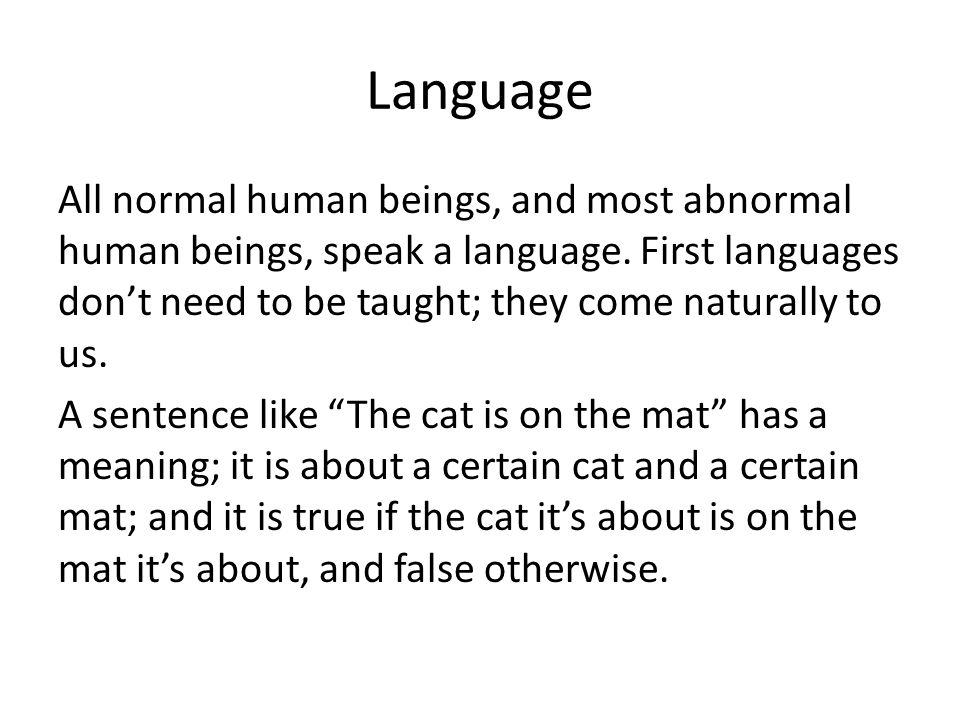 Language

All normal human beings, and most abnormal human beings, speak a language. First languages don’t need to be taught; they come naturally to us.

A sentence like “The cat is on the mat” has a meaning; it is about a certain cat and a certain mat; and it is true if the cat it’s about is on the mat it’s about, and false otherwise.